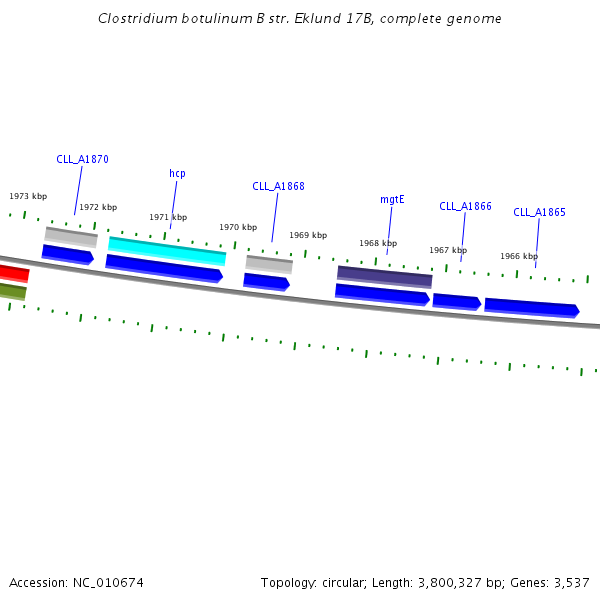 Clostridium botulinum B str. Eklund 17B, complete genome

CLL_A1870

hcp

CLL_A1868

mgtE

CLL_A1866

CLL_A1865

1973 kbp

1972 kbp

1971 kbp

1970 kbp

1969 kbp

1968 kbp

1967 kbp

1966 kbp

Accession: NC_010674

Topology: circular; Length: 3,800,327 bp; Genes: 3,537